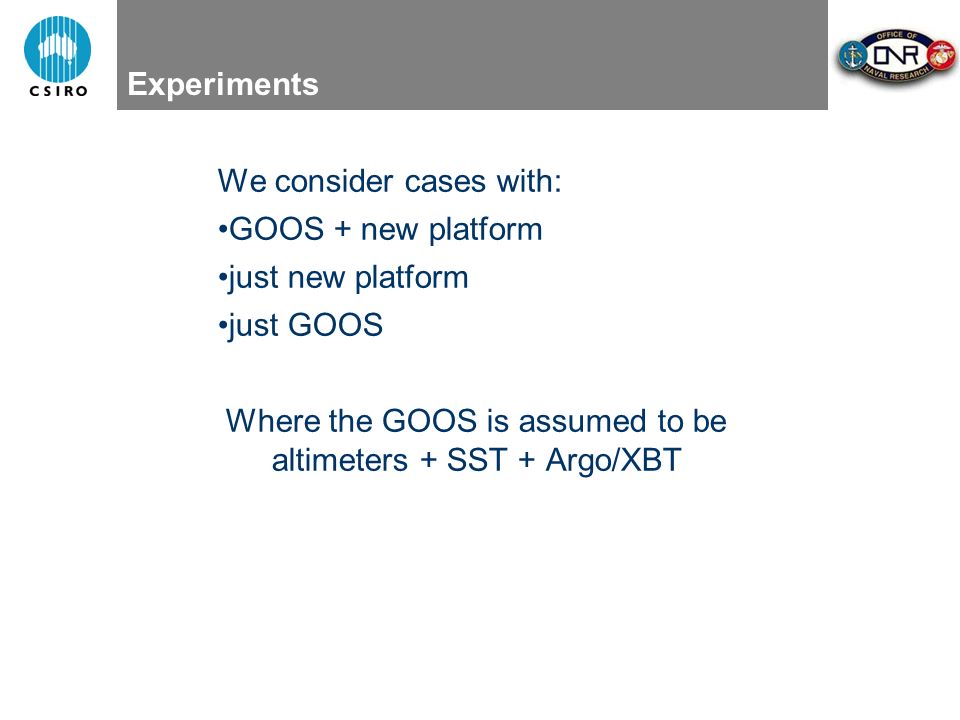 CSIRO

Experiments

OFFICE OF
ONR
NAVAL RESEARCH

We consider cases with:
•GOOS + new platform
•just new platform
•just GOOS

Where the GOOS is assumed to be altimeters + SST + Argo/XBT